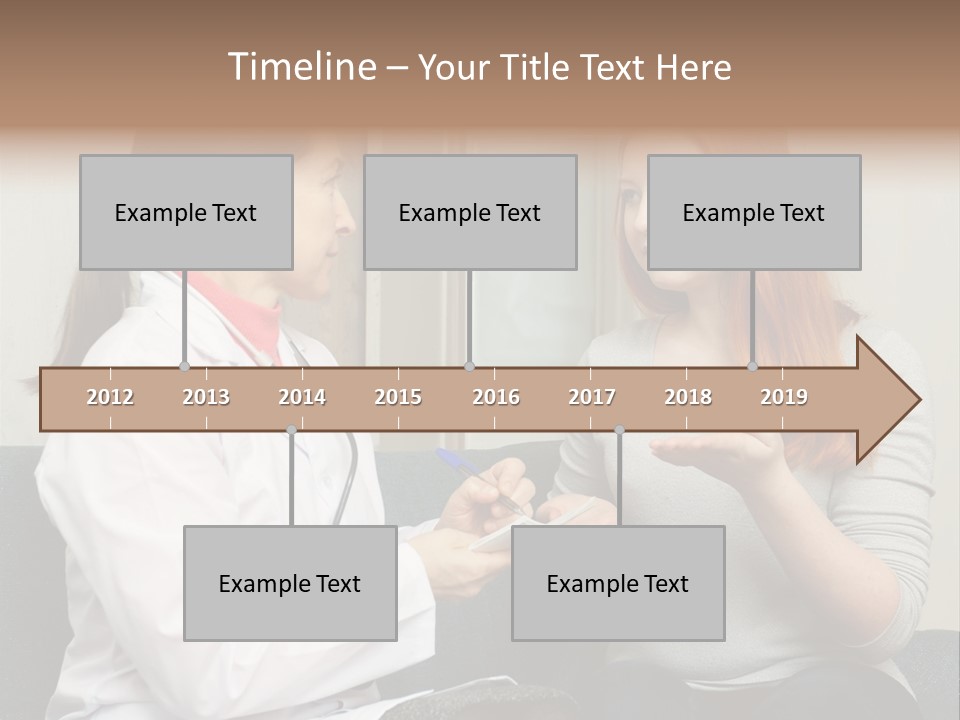 Timeline – Your Title Text Here

Example Text

Example Text

Example Text

2012 2013 2014 2015 2016 2017 2018 2019

Example Text

Example Text